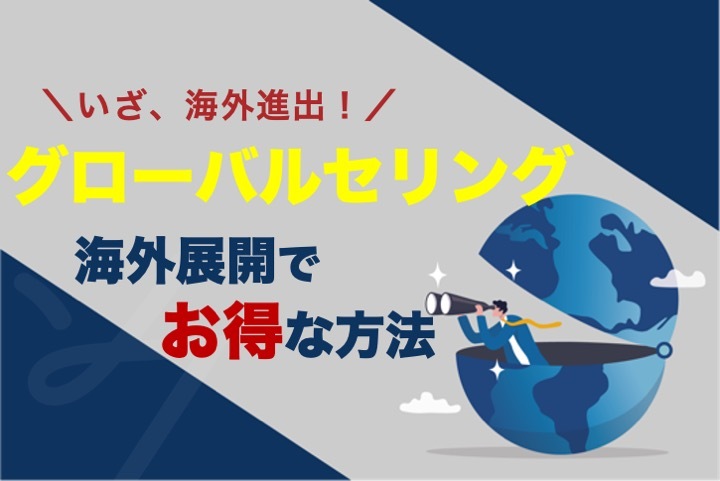 ＼いざ、海外進出！／
グローバルセリング
海外展開で
お得な方法